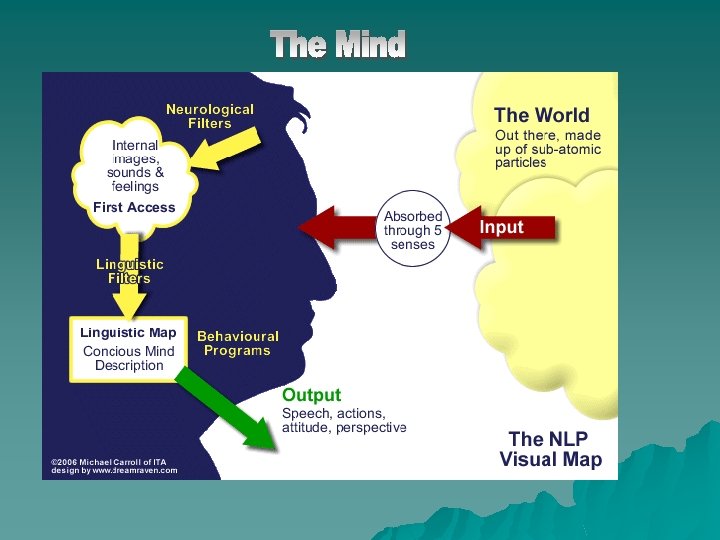 The Mind

Neurological Filters

Internal images, sounds & feelings

First Access

Linguistic Filters

Linguistic Map
Concious Mind Description

Behavioural Programs

The World
Out there, made up of sub-atomic particles

Absorbed through 5 senses

Input

Output
Speech, actions, attitude, perspective

The NLP Visual Map

©2006 Michael Carroll of ITA
design by www.dreamraven.com